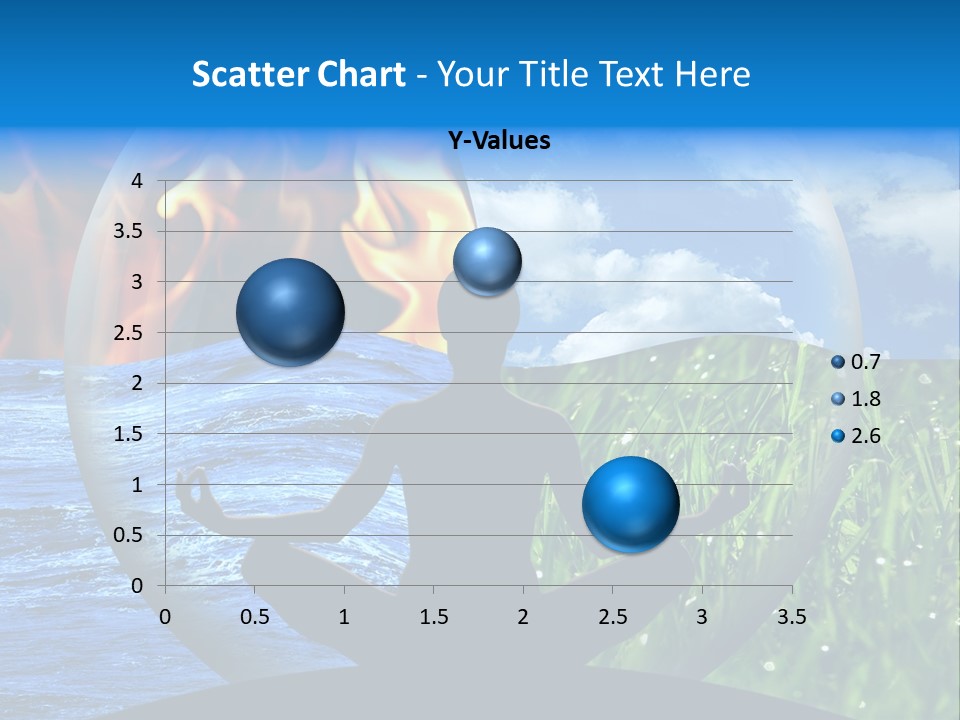 Scatter Chart - Your Title Text Here

Y-Values

4
3.5
3
2.5
2
1.5
1
0.5
0

0 0.5 1 1.5 2 2.5 3 3.5

0.7
1.8
2.6